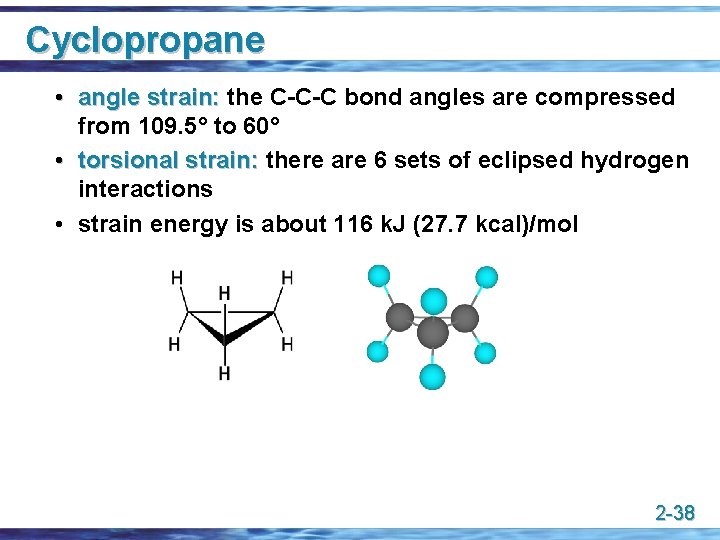 Cyclopropane

• angle strain: the C-C-C bond angles are compressed from 109.5° to 60°
• torsional strain: there are 6 sets of eclipsed hydrogen interactions
• strain energy is about 116 kJ (27.7 kcal)/mol

H H H H H H

2-38